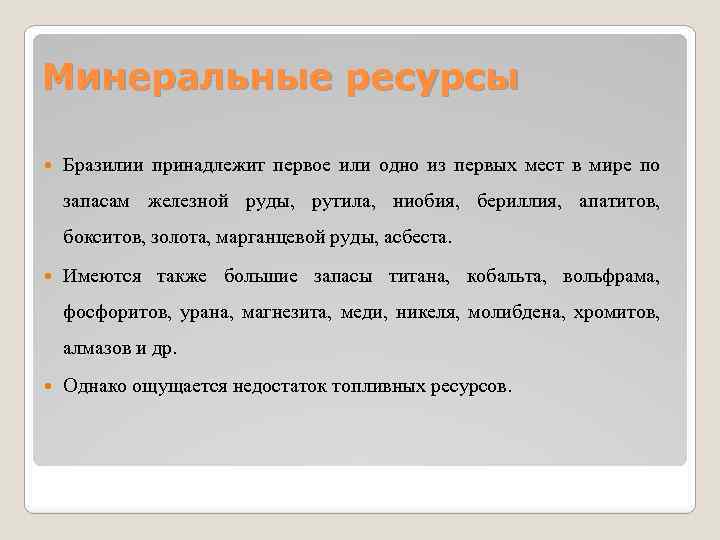 Минеральные ресурсы

Бразилии принадлежит первое или одно из первых мест в мире по запасам железной руды, рутила, ниобия, бериллия, апатитов, бокситов, золота, марганцевой руды, асбеста.

Имеются также большие запасы титана, кобальта, вольфрама, фосфоритов, урана, магнезита, меди, никеля, молибдена, хромитов, алмазов и др.

Однако ощущается недостаток топливных ресурсов.